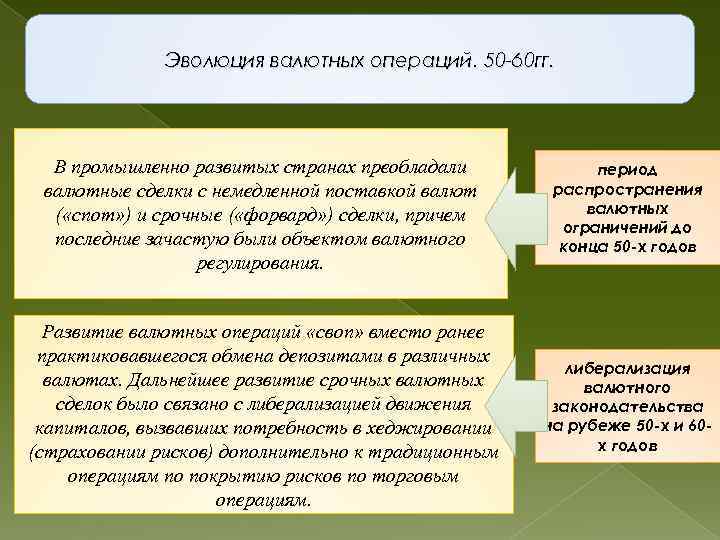 Эволюция валютных операций. 50-60гг.

В промышленно развитых странах преобладали валютные сделки с немедленной поставкой валют («спот») и срочные («форвард») сделки, причем последние зачастую были объектом валютного регулирования.

период распространения валютных ограничений до конца 50-х годов

Развитие валютных операций «своп» вместо ранее практиковавшегося обмена депозитами в различных валютах. Дальнейшее развитие срочных валютных сделок было связано с либерализацией движения капиталов, вызвавших потребность в хеджировании (страховании рисков) дополнительно к традиционным операциям по покрытию рисков по торговым операциям.

либерализация валютного законодательства на рубеже 50-х и 60-х годов